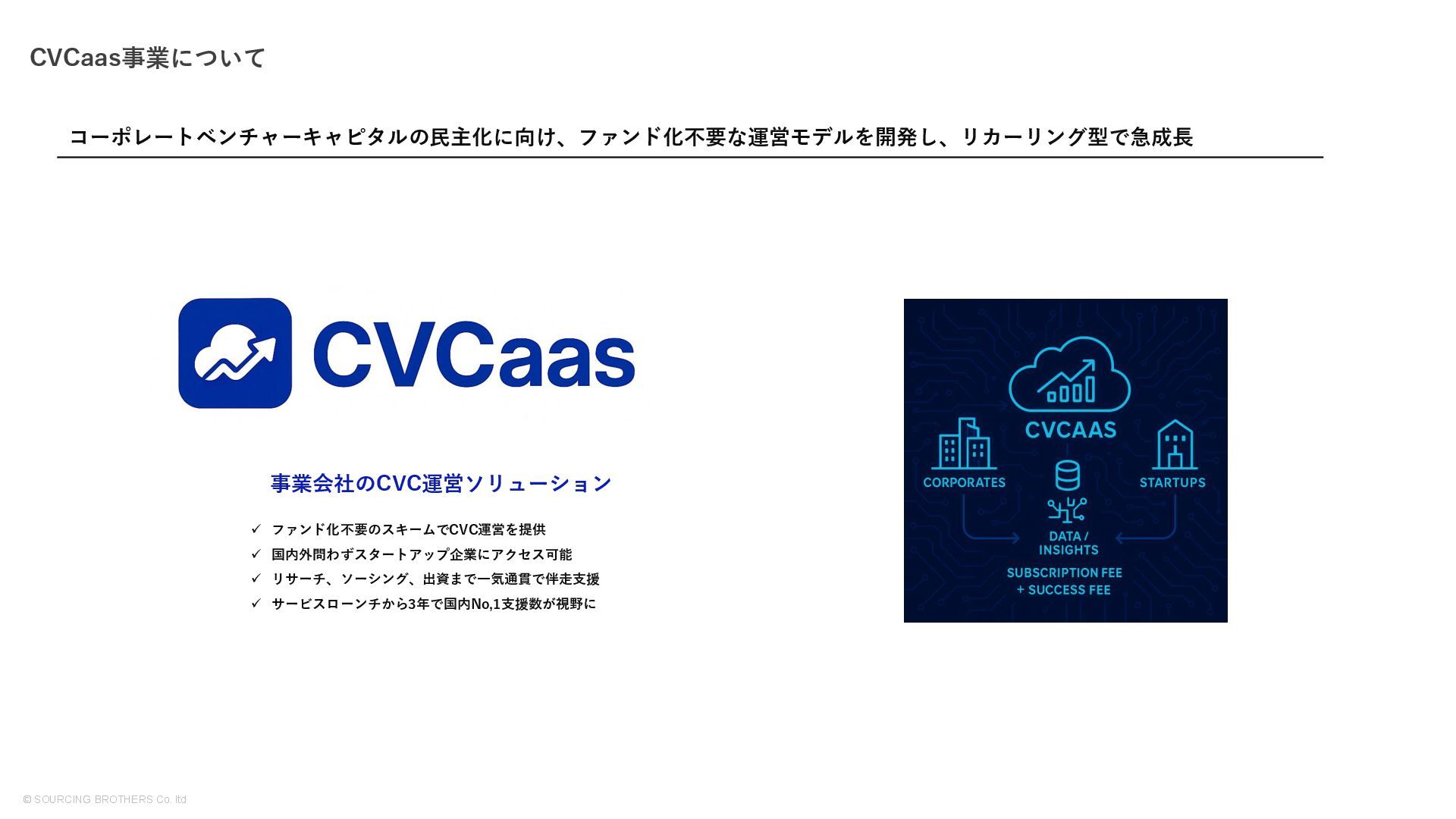 CVCaas事業について

コーポレートベンチャーキャピタルの民主化に向け、ファンド化不要な運営モデルを開発し、リカーリング型で急成長

CVCaas

事業会社のCVC運営ソリューション

✓ ファンド化不要のスキームでCVC運営を提供
✓ 国内外問わずスタートアップ企業にアクセス可能
✓ リサーチ、ソーシング、出資まで一気通貫で伴走支援
✓ サービスローンチから3年で国内No,1支援数が視野に

CVCAAS
CORPORATES
STARTUPS
DATA / INSIGHTS
SUBSCRIPTION FEE + SUCCESS FEE

© SOURCING BROTHERS Co. ltd